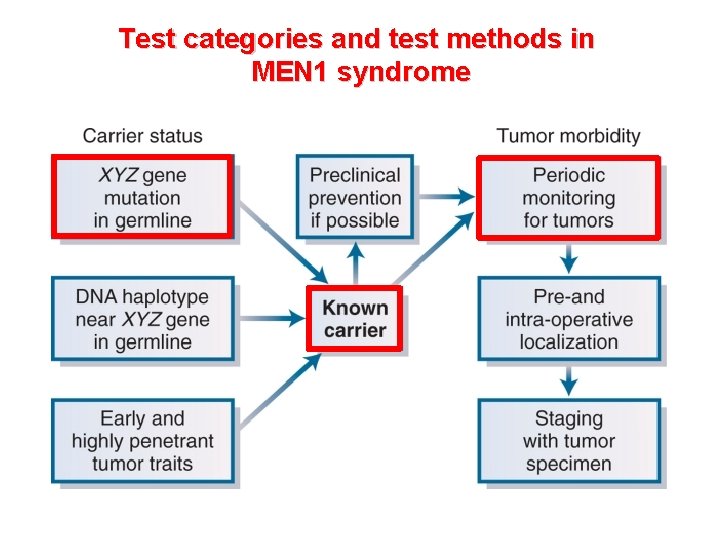 Test categories and test methods in MEN1 syndrome

Carrier status

XYZ gene mutation in germline

DNA haplotype near XYZ gene in germline

Early and highly penetrant tumor traits

Preclinical prevention if possible

Known carrier

Tumor morbidity

Periodic monitoring for tumors

Pre-and intra-operative localization

Staging with tumor specimen